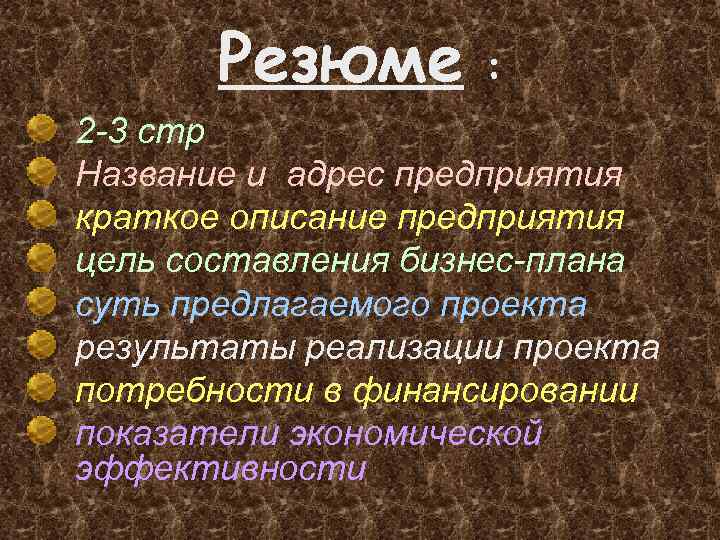 Резюме :

2-3 стр

Название и адрес предприятия

краткое описание предприятия

цель составления бизнес-плана

суть предлагаемого проекта

результаты реализации проекта

потребности в финансировании

показатели экономической эффективности